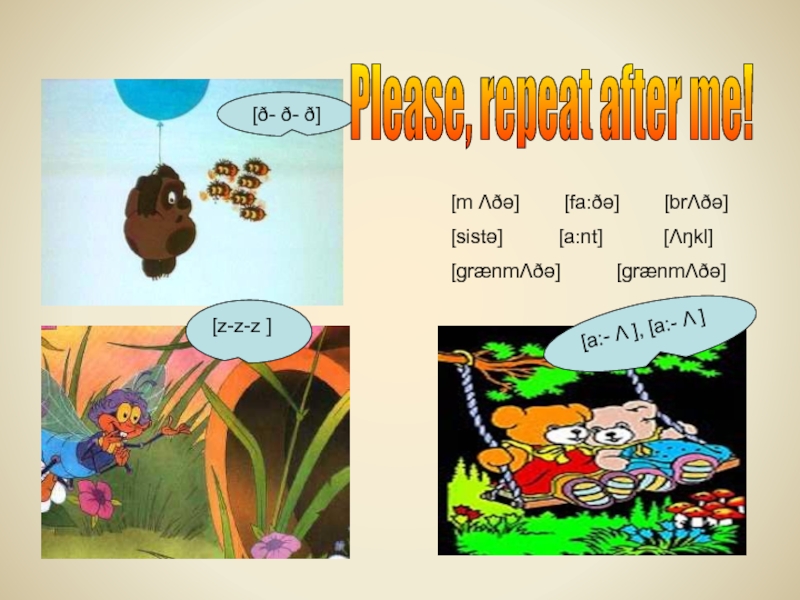 [ð- ð- ð]

Please, repeat after me!

[m Λðə] [fa:ðə] [brΛðə]

[sistə] [a:nt] [Λŋkl]

[grænmΛðə] [grænmΛðə]

[z-z-z ]

[a:- Λ ], [a:- Λ ]